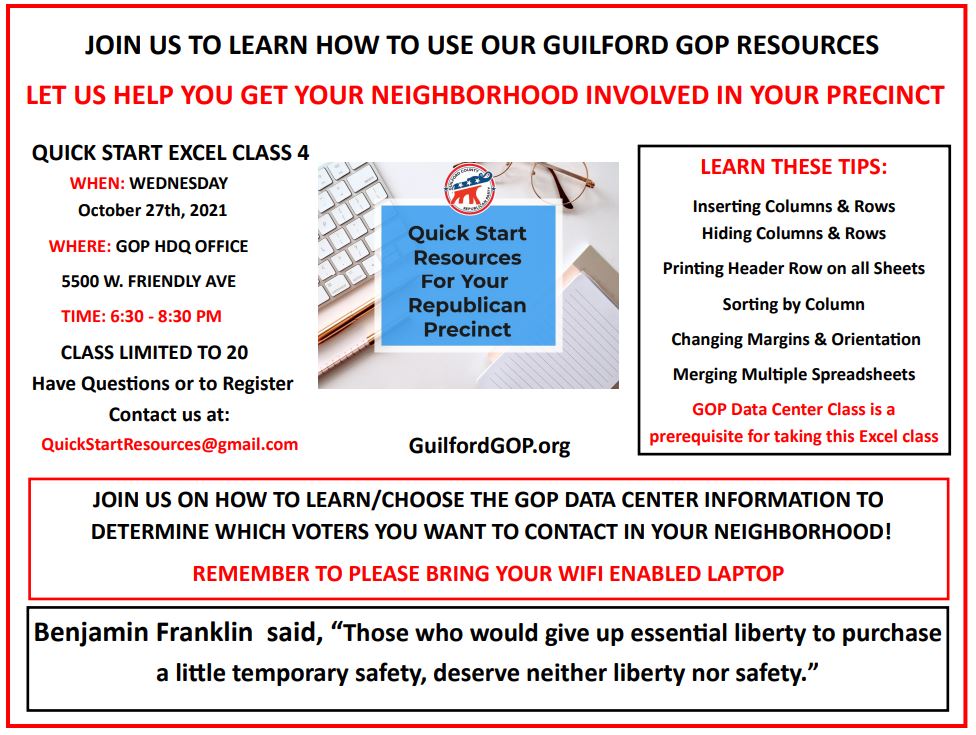 JOIN US TO LEARN HOW TO USE OUR GUILFORD GOP RESOURCES

LET US HELP YOU GET YOUR NEIGHBORHOOD INVOLVED IN YOUR PRECINCT

QUICK START EXCEL CLASS 4

WHEN: WEDNESDAY October 27th, 2021

WHERE: GOP HDQ OFFICE 5500 W. FRIENDLY AVE

TIME: 6:30 - 8:30 PM

CLASS LIMITED TO 20

Have Questions or to Register Contact us at:

QuickStartResources@gmail.com

GUILFORD COUNTY REPUBLICAN PARTY

Quick Start Resources For Your Republican Precinct

GuilfordGOP.org

LEARN THESE TIPS:

Inserting Columns & Rows

Hiding Columns & Rows

Printing Header Row on all Sheets

Sorting by Column

Changing Margins & Orientation

Merging Multiple Spreadsheets

GOP Data Center Class is a prerequisite for taking this Excel class

JOIN US ON HOW TO LEARN/CHOOSE THE GOP DATA CENTER INFORMATION TO DETERMINE WHICH VOTERS YOU WANT TO CONTACT IN YOUR NEIGHBORHOOD!

REMEMBER TO PLEASE BRING YOUR WIFI ENABLED LAPTOP

Benjamin Franklin said, “Those who would give up essential liberty to purchase a little temporary safety, deserve neither liberty nor safety.”